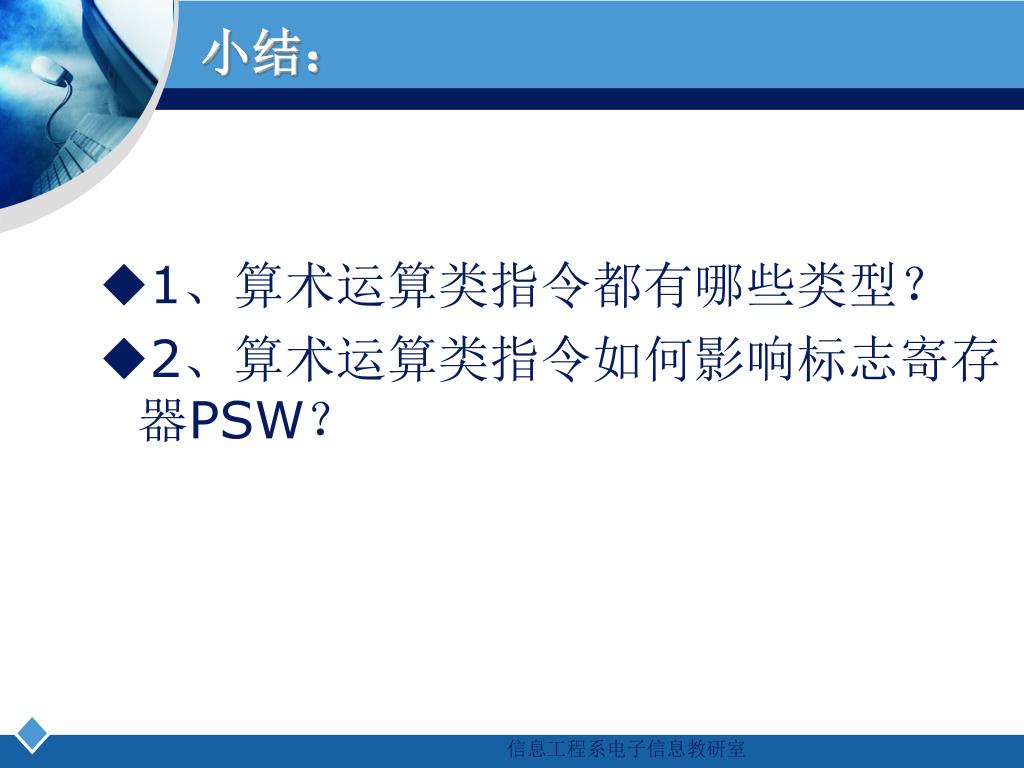 小结：

◆1、算术运算类指令都有哪些类型？

◆2、算术运算类指令如何影响标志寄存器PSW？

信息工程系电子信息教研室